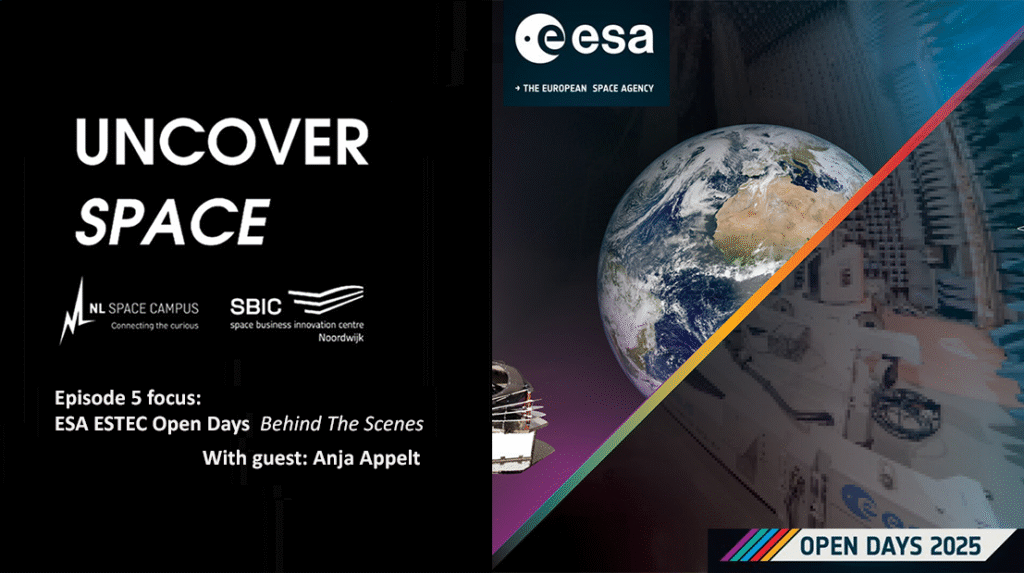 UNCOVER
SPACE

NL SPACE CAMPUS
Connecting the curious

SBIC
space business innovation centre
Noordwijk

Episode 5 focus:
ESA ESTEC Open Days Behind The Scenes
With guest: Anja Appelt

esa
→ THE EUROPEAN SPACE AGENCY

OPEN DAYS 2025